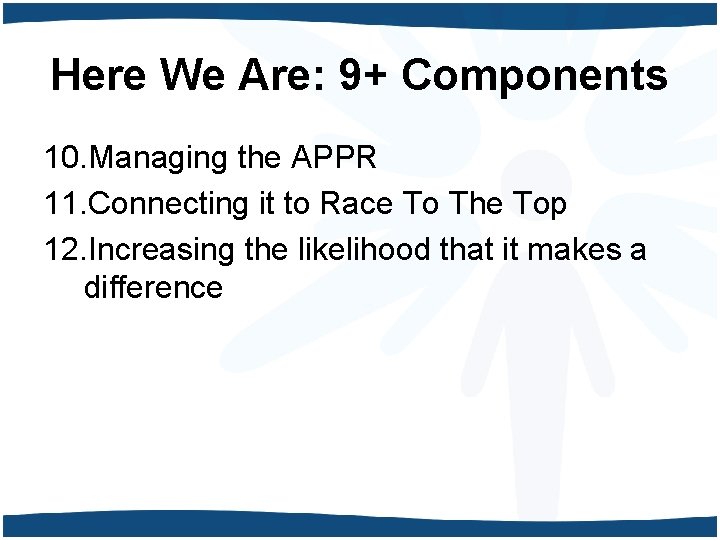 Here We Are: 9+ Components

10.Managing the APPR
11.Connecting it to Race To The Top
12.Increasing the likelihood that it makes a difference